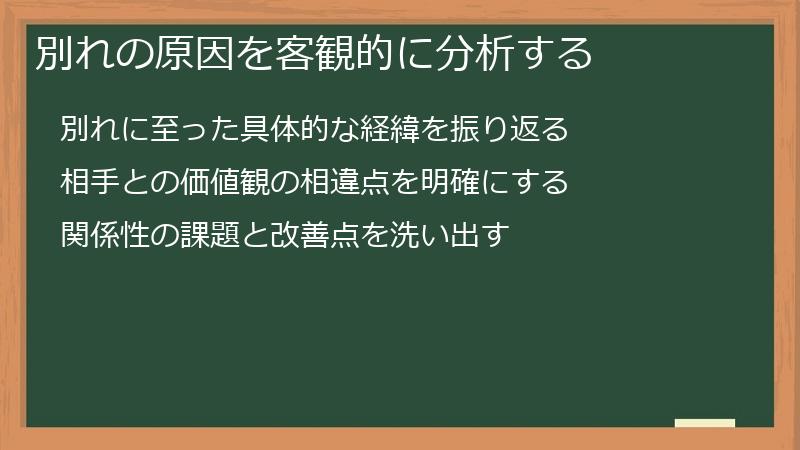 別れの原因を客観的に分析する

別れに至った具体的な経緯を振り返る

相手との価値観の相違点を明確にする

関係性の課題と改善点を洗い出す